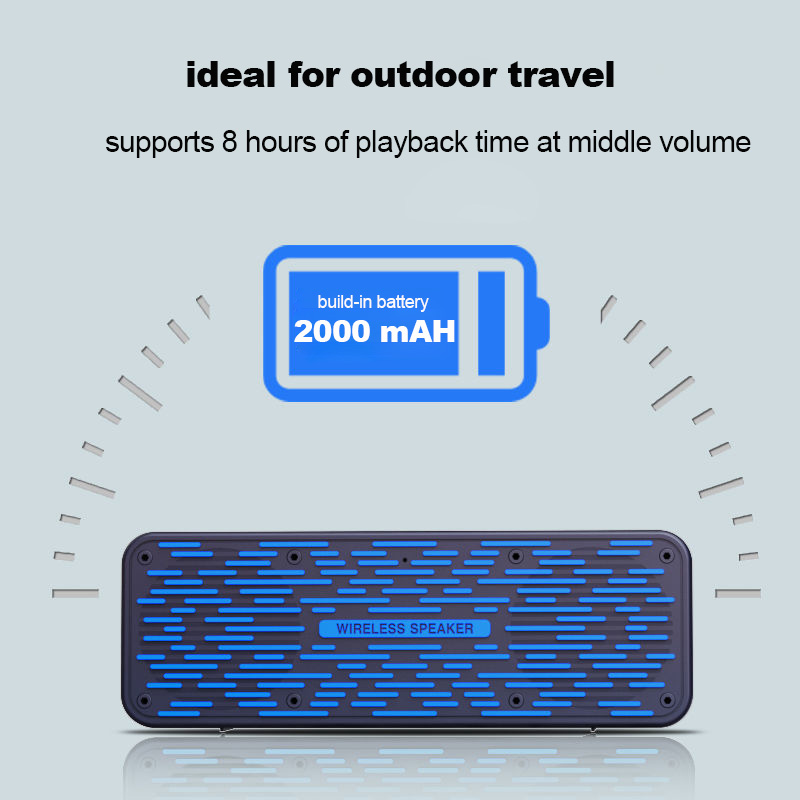 ideal for outdoor travel

supports 8 hours of playback time at middle volume

build-in battery
2000 mAH

WIRELESS SPEAKER